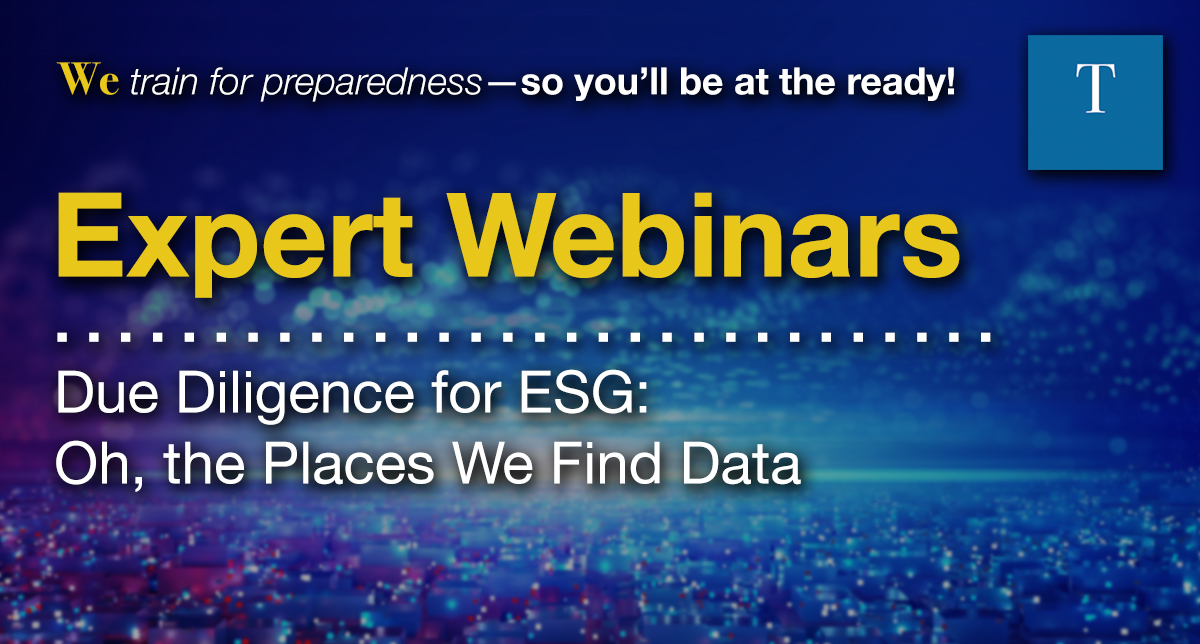 We train for preparedness—so you'll be at the ready!

T

Expert Webinars

Due Diligence for ESG:
Oh, the Places We Find Data